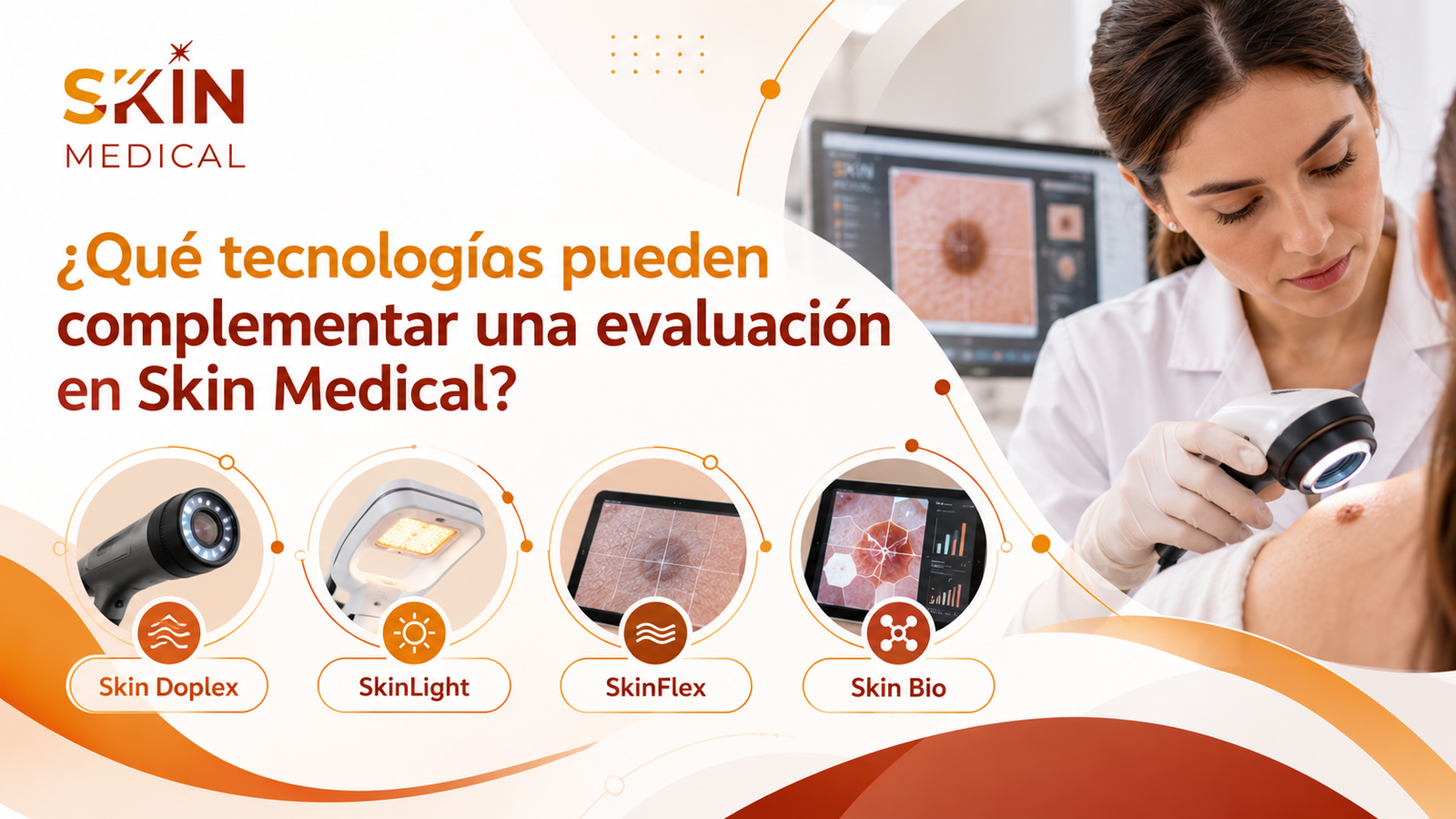 SKIN
MEDICAL

¿Qué tecnologías pueden complementar una evaluación en Skin Medical?

Skin Doplex

SkinLight

SkinFlex

Skin Bio